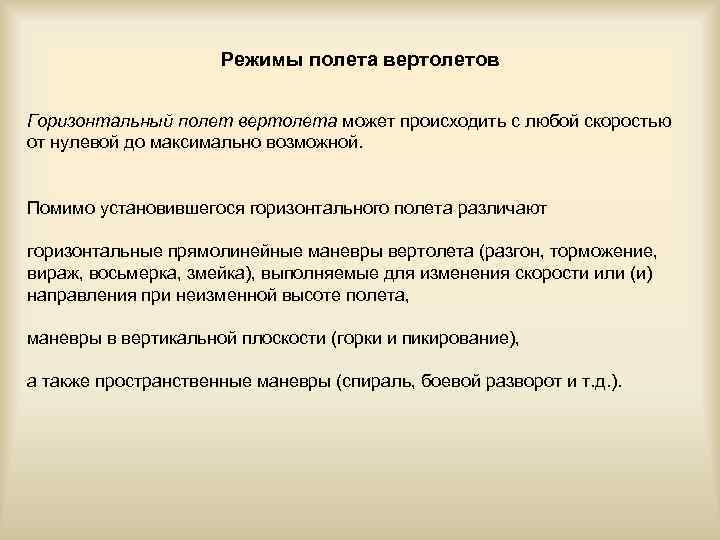 Режимы полета вертолетов

Горизонтальный полет вертолета может происходить с любой скоростью от нулевой до максимально возможной.

Помимо установившегося горизонтального полета различают

горизонтальные прямолинейные маневры вертолета (разгон, торможение, вираж, восьмерка, змейка), выполняемые для изменения скорости или (и) направления при неизменной высоте полета,

маневры в вертикальной плоскости (горки и пикирование),

а также пространственные маневры (спираль, боевой разворот и т.д.).